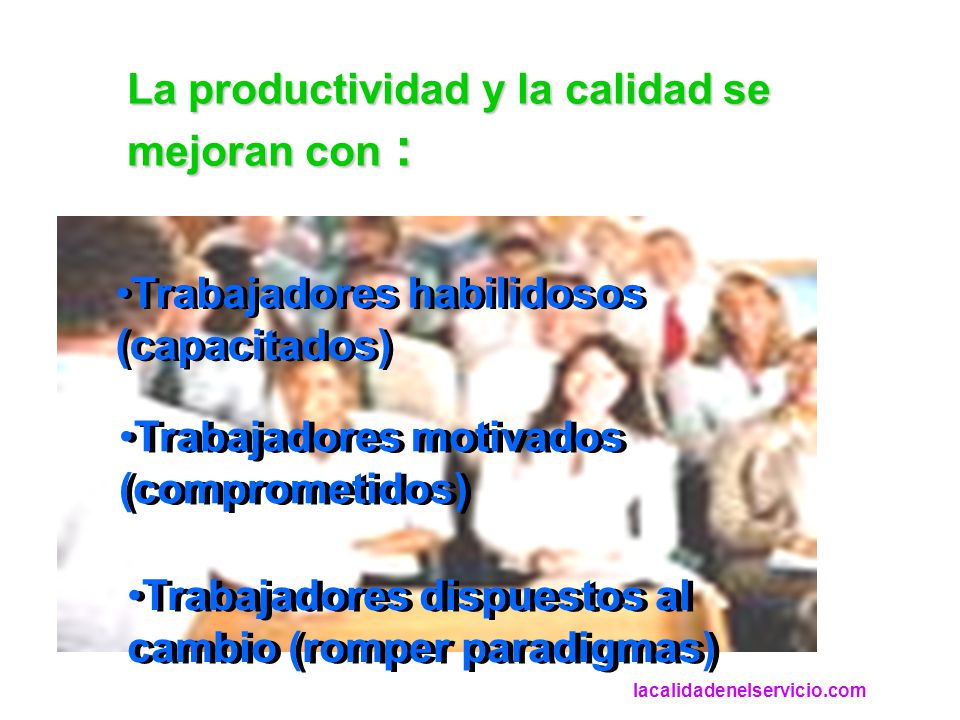 La productividad y la calidad se mejoran con :

•Trabajadores habilidosos (capacitados)

•Trabajadores motivados (comprometidos)

•Trabajadores dispuestos al cambio (romper paradigmas)

lacalidadenelservicio.com